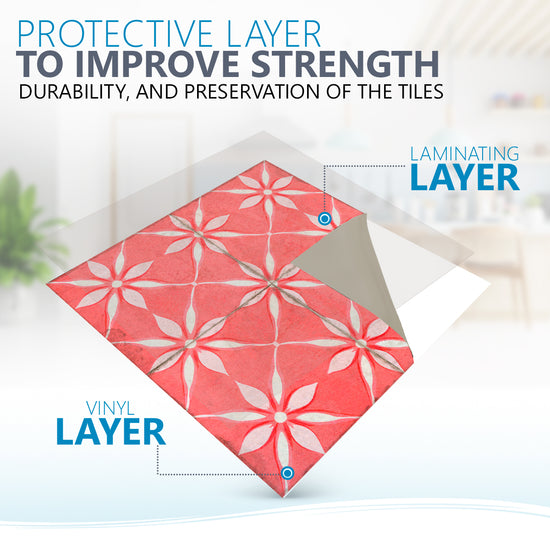 PROTECTIVE LAYER
TO IMPROVE STRENGTH
DURABILITY, AND PRESERVATION OF THE TILES

LAMINATING
LAYER

VINYL
LAYER